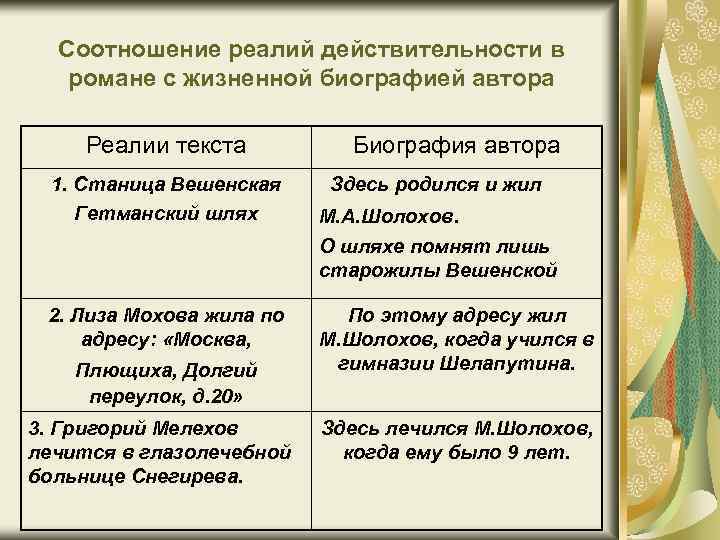 Соотношение реалий действительности в романе с жизненной биографией автора

| Реалии текста | Биография автора |
|---|---|
| 1. Станица Вешенская Гетманский шлях | Здесь родился и жил М.А.Шолохов. О шляхе помнят лишь старожилы Вешенской |
| 2. Лиза Мохова жила по адресу: «Москва, Плющиха, Долгий переулок, д.20» | По этому адресу жил М.Шолохов, когда учился в гимназии Шелапутина. |
| 3. Григорий Мелехов лечится в глазолечебной больнице Снегирева. | Здесь лечился М.Шолохов, когда ему было 9 лет. |